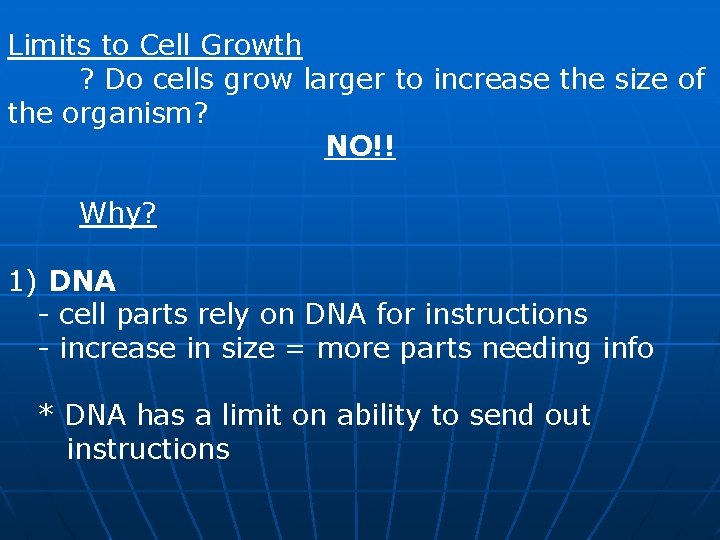 Limits to Cell Growth

? Do cells grow larger to increase the size of the organism?

NO!!

Why?

1) DNA
- cell parts rely on DNA for instructions
- increase in size = more parts needing info

* DNA has a limit on ability to send out instructions